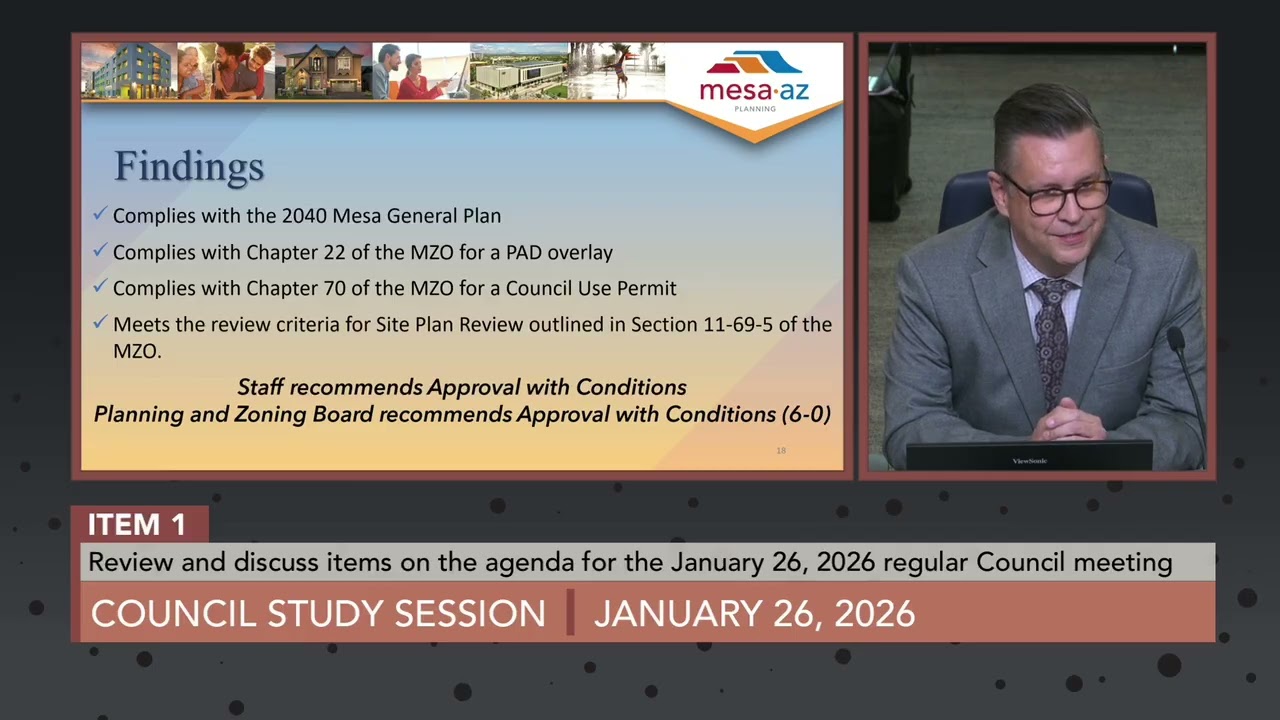 mesa·az
PLANNING

Findings

✓ Complies with the 2040 Mesa General Plan
✓ Complies with Chapter 22 of the MZO for a PAD overlay
✓ Complies with Chapter 70 of the MZO for a Council Use Permit
✓ Meets the review criteria for Site Plan Review outlined in Section 11-69-5 of the MZO.

Staff recommends Approval with Conditions
Planning and Zoning Board recommends Approval with Conditions (6-0)

18

ViewSonic

ITEM 1
Review and discuss items on the agenda for the January 26, 2026 regular Council meeting
COUNCIL STUDY SESSION | JANUARY 26, 2026